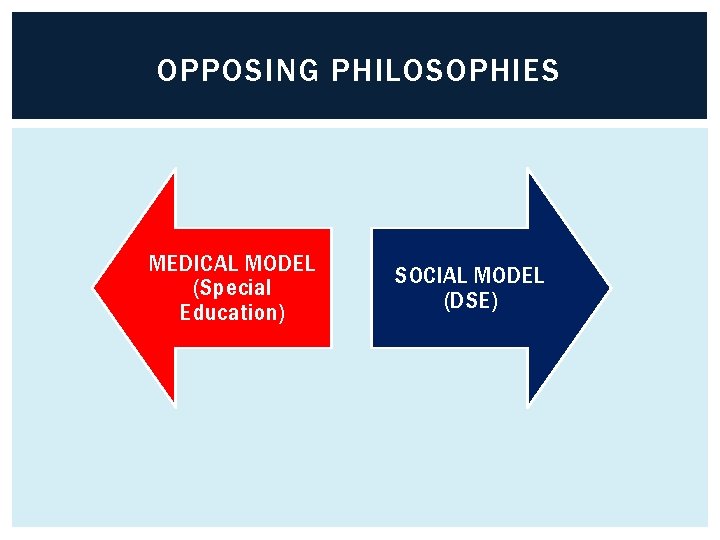 OPPOSING PHILOSOPHIES

MEDICAL MODEL (Special Education)

SOCIAL MODEL (DSE)